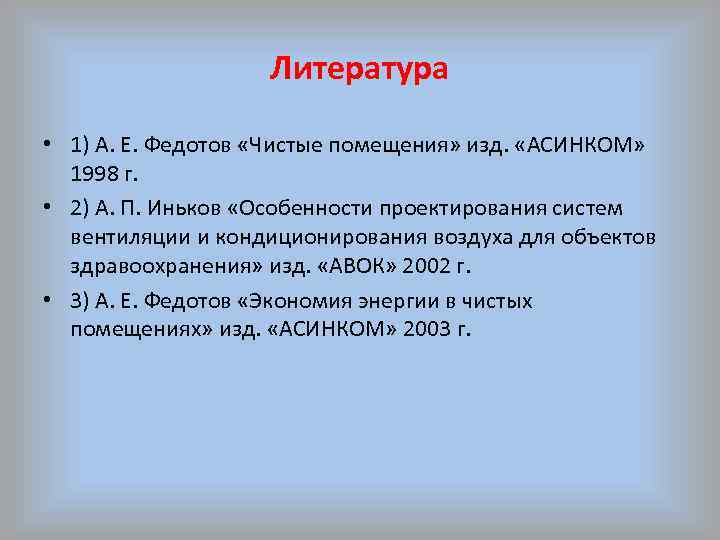 Литература

• 1) А. Е. Федотов «Чистые помещения» изд. «АСИНКОМ» 1998 г.

• 2) А. П. Иньков «Особенности проектирования систем вентиляции и кондиционирования воздуха для объектов здравоохранения» изд. «АВОК» 2002 г.

• 3) А. Е. Федотов «Экономия энергии в чистых помещениях» изд. «АСИНКОМ» 2003 г.